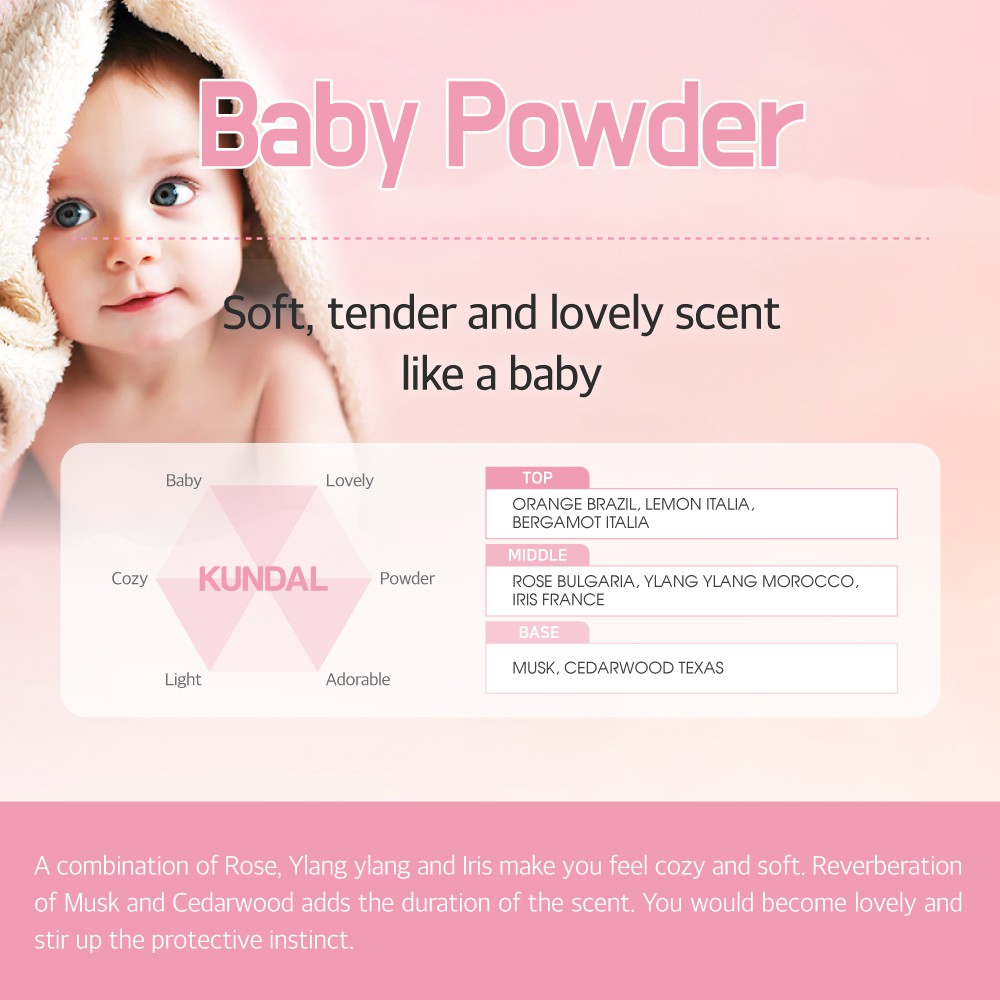 Baby Powder

Soft, tender and lovely scent like a baby

Baby
Lovely
Cozy
KUNDAL
Powder
Light
Adorable

TOP
ORANGE BRAZIL, LEMON ITALIA, BERGAMOT ITALIA

MIDDLE
ROSE BULGARIA, YLANG YLANG MOROCCO, IRIS FRANCE

BASE
MUSK, CEDARWOOD TEXAS

A combination of Rose, Ylang ylang and Iris make you feel cozy and soft. Reverberation of Musk and Cedarwood adds the duration of the scent. You would become lovely and stir up the protective instinct.